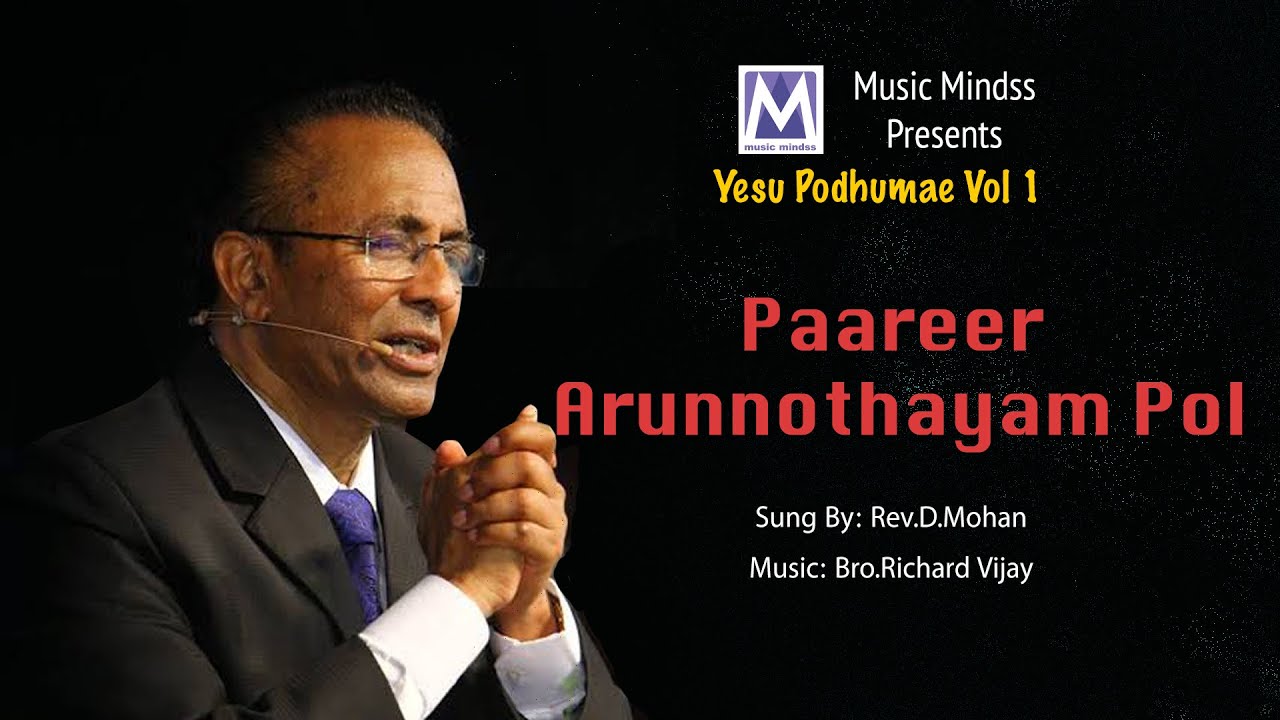 M
music mindss

Music Mindss
Presents

Yesu Podhumae Vol 1

Paareer
Arunnothayam Pol

Sung By: Rev.D.Mohan

Music: Bro.Richard Vijay